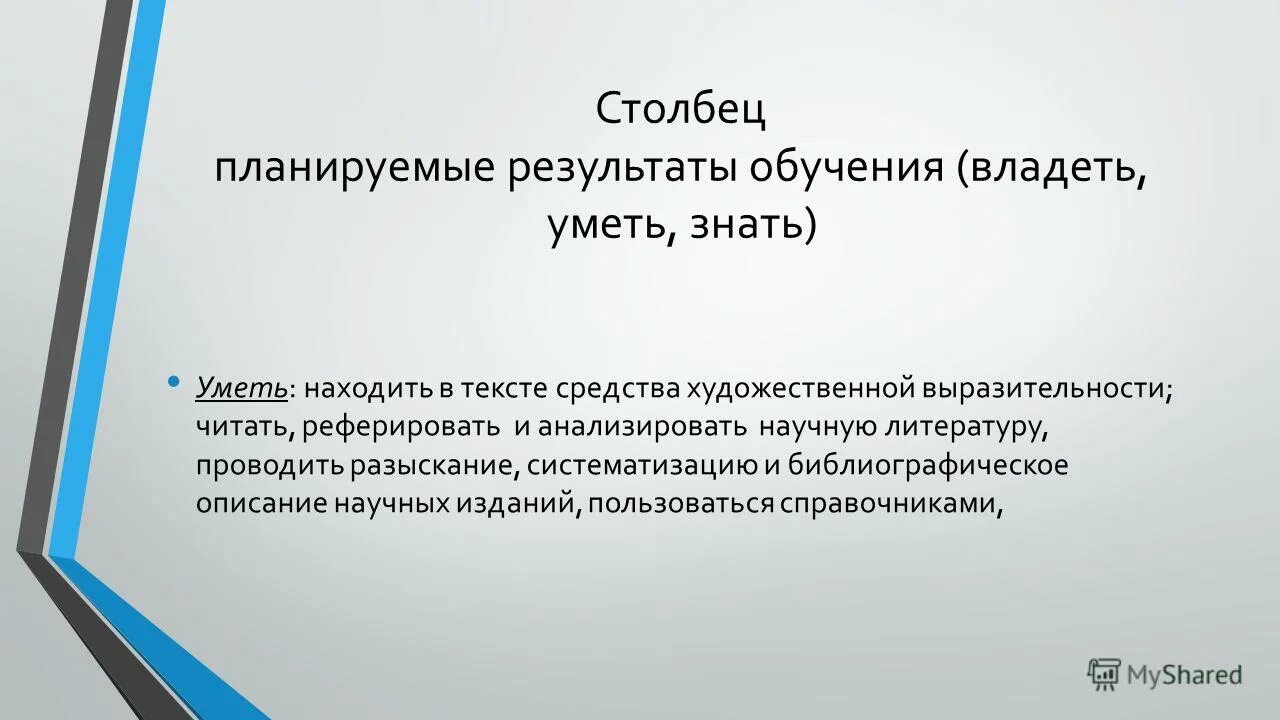 Столбец
планируемые результаты обучения (владеть, уметь, знать)

• Уметь: находить в тексте средства художественной выразительности; читать, реферировать и анализировать научную литературу, проводить разыскание, систематизацию и библиографическое описание научных изданий, пользоваться справочниками,

MyShared